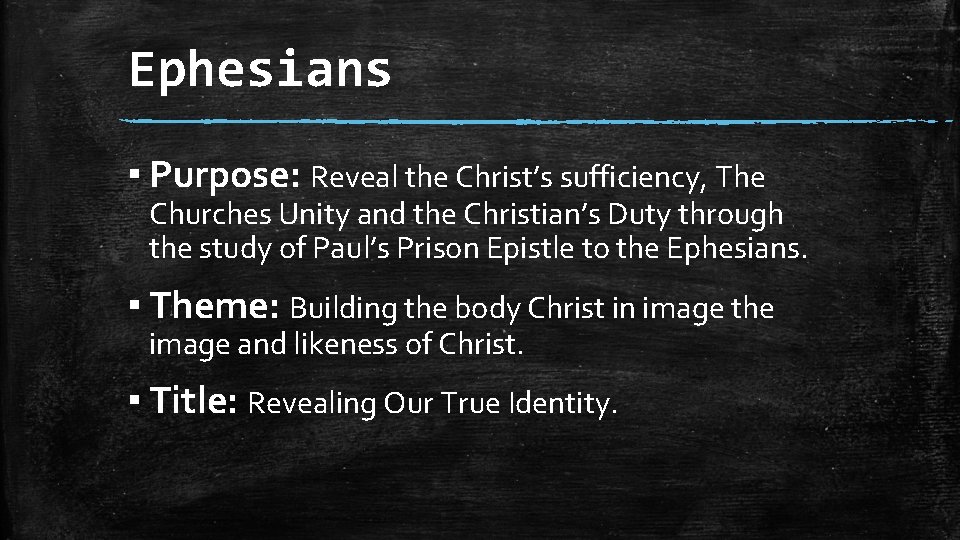 Ephesians

▪ Purpose: Reveal the Christ’s sufficiency, The Churches Unity and the Christian’s Duty through the study of Paul’s Prison Epistle to the Ephesians.

▪ Theme: Building the body Christ in image the image and likeness of Christ.

▪ Title: Revealing Our True Identity.